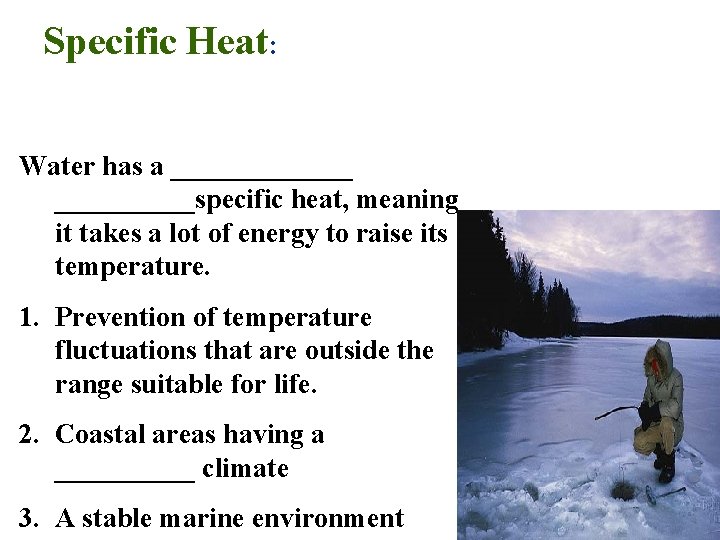 Specific Heat:

Water has a _____________ __________specific heat, meaning it takes a lot of energy to raise its temperature.

1. Prevention of temperature fluctuations that are outside the range suitable for life.

2. Coastal areas having a __________ climate

3. A stable marine environment